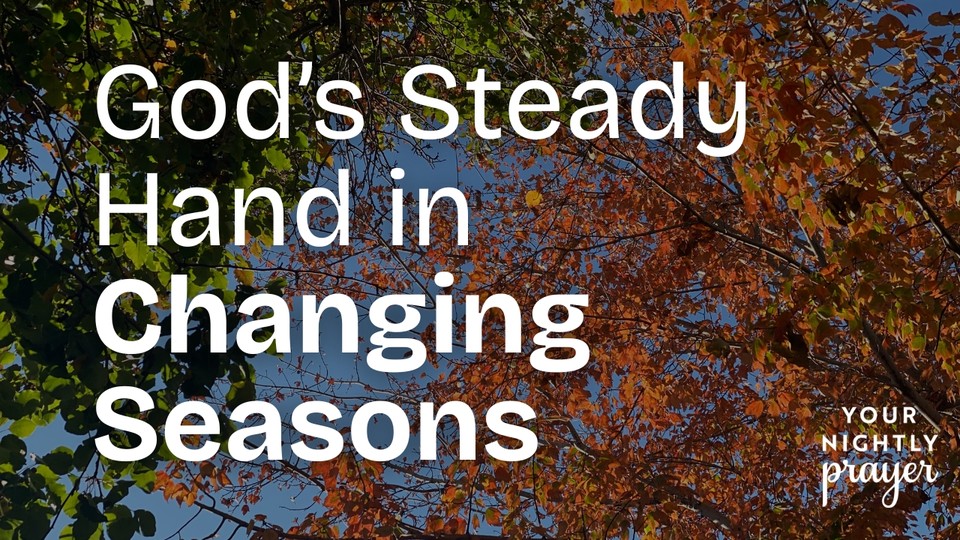 God's Steady Hand in Changing Seasons

YOUR NIGHTLY prayer